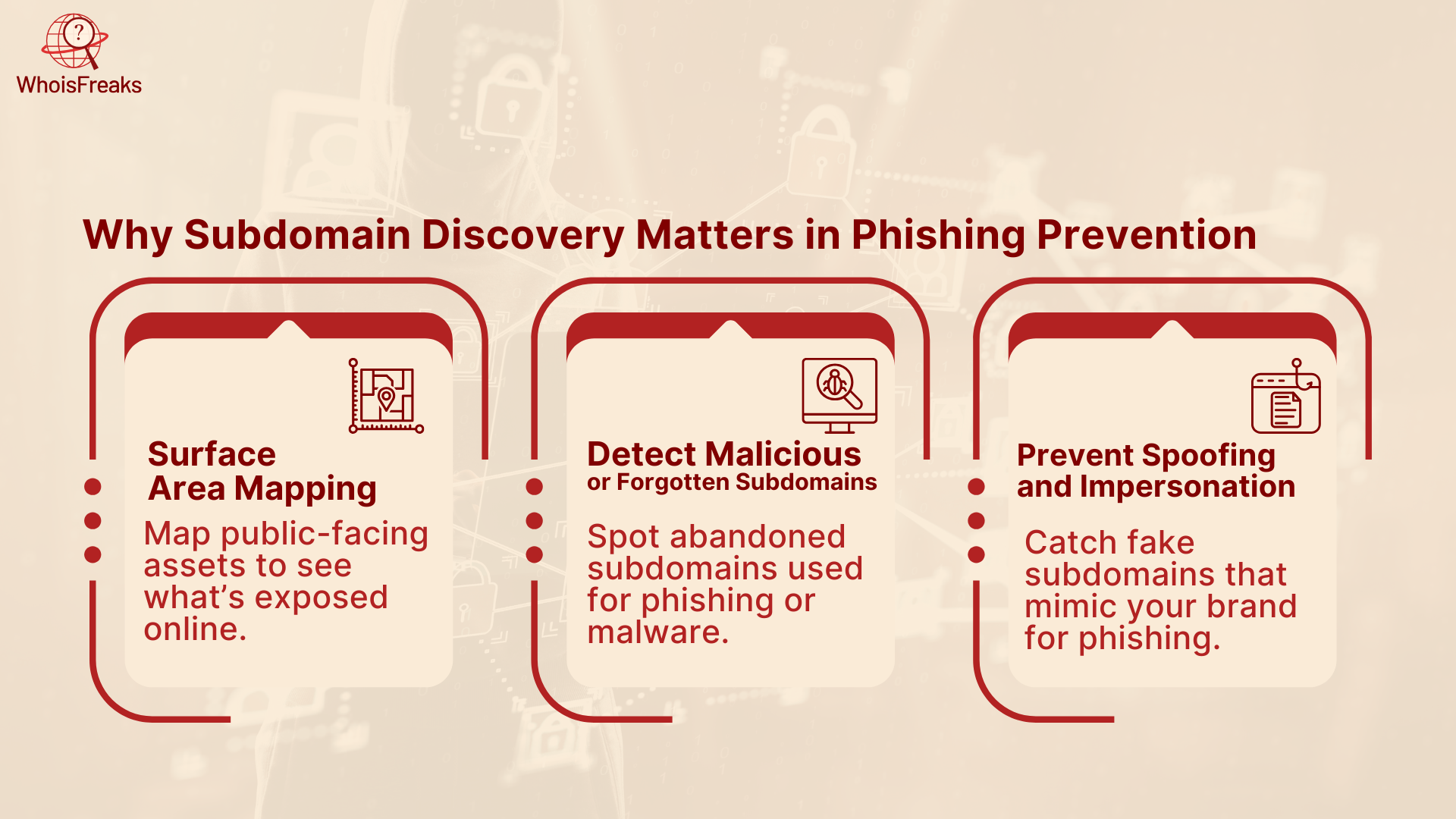 WhoisFreaks

Why Subdomain Discovery Matters in Phishing Prevention

Surface Area Mapping

Map public-facing assets to see what's exposed online.

Detect Malicious or Forgotten Subdomains

Spot abandoned subdomains used for phishing or malware.

Prevent Spoofing and Impersonation

Catch fake subdomains that mimic your brand for phishing.